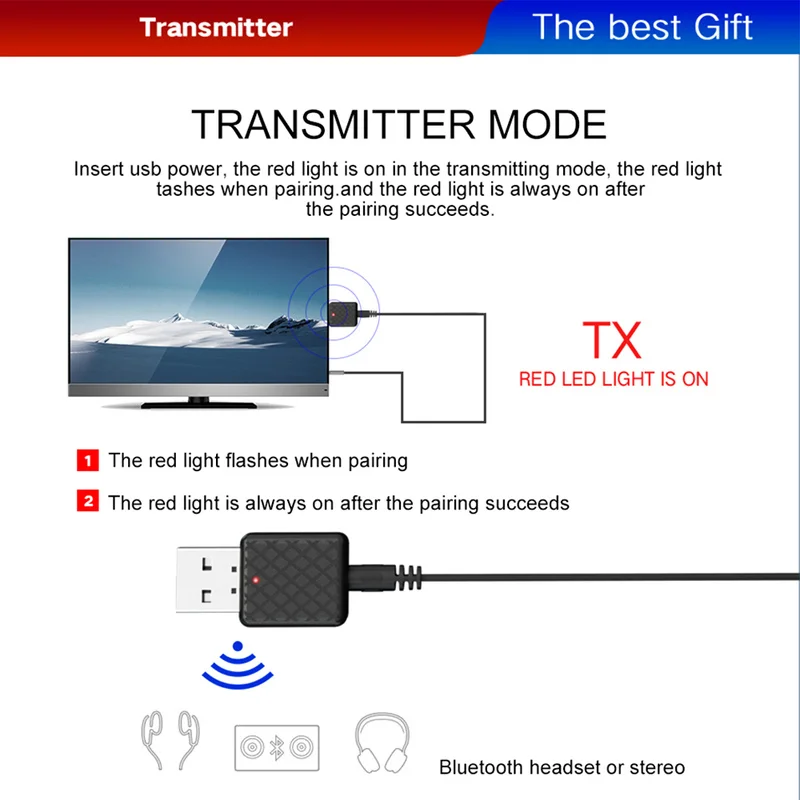 Transmitter

The best Gift

TRANSMITTER MODE

Insert usb power, the red light is on in the transmitting mode, the red light tashes when pairing.and the red light is always on after the pairing succeeds.

TX
RED LED LIGHT IS ON

1 The red light flashes when pairing

2 The red light is always on after the pairing succeeds

Bluetooth headset or stereo